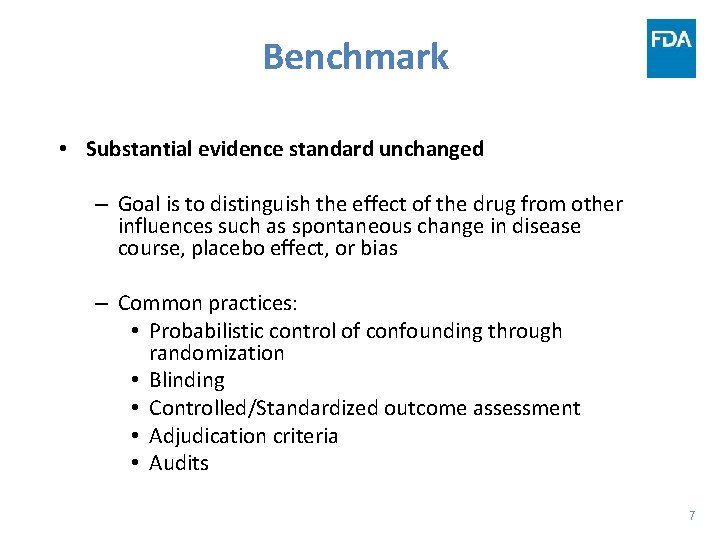 Benchmark

FDA

• Substantial evidence standard unchanged

– Goal is to distinguish the effect of the drug from other influences such as spontaneous change in disease course, placebo effect, or bias

– Common practices:
• Probabilistic control of confounding through randomization
• Blinding
• Controlled/Standardized outcome assessment
• Adjudication criteria
• Audits

7